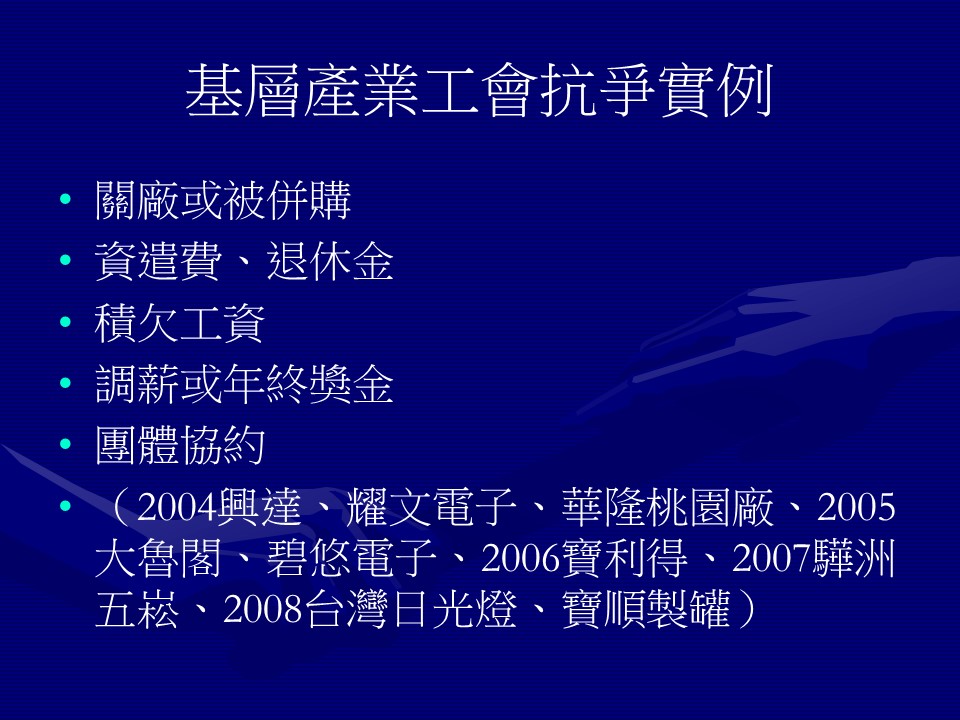 基層產業工會抗爭實例

• 關廠或被併購
• 資遣費、退休金
• 積欠工資
• 調薪或年終獎金
• 團體協約
• （2004興達、耀文電子、華隆桃園廠、2005大魯閣、碧悠電子、2006寶利得、2007驊洲五崧、2008台灣日光燈、寶順製罐）